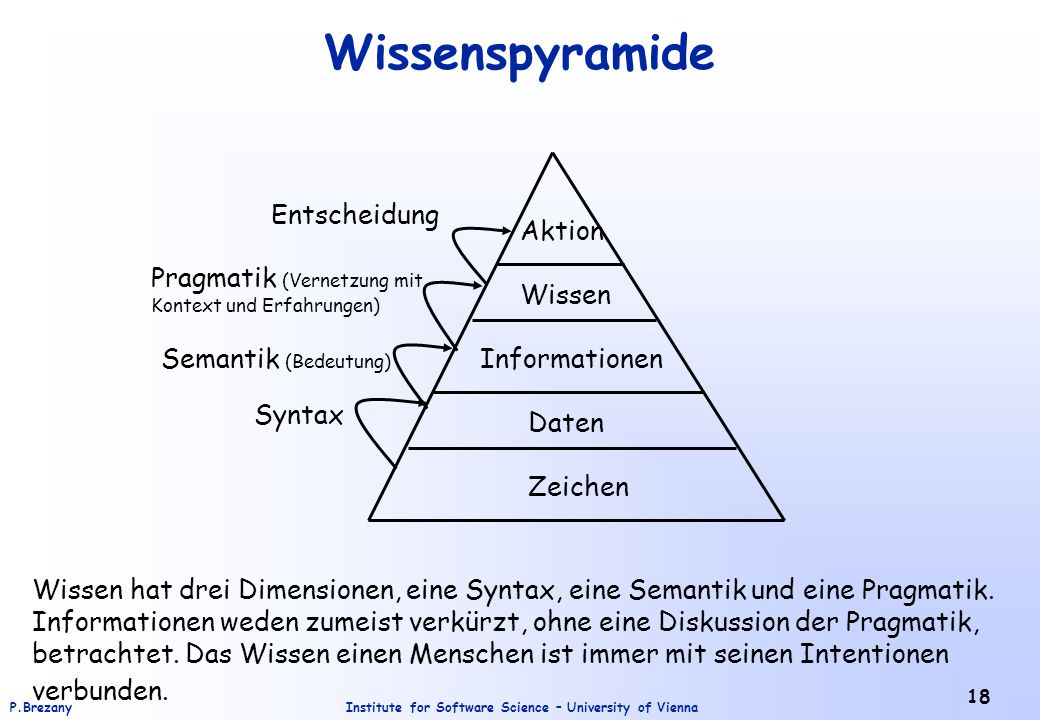 Wissenspyramide

Entscheidung

Pragmatik (Vernetzung mit Kontext und Erfahrungen)

Semantik (Bedeutung)

Syntax

Aktion

Wissen

Informationen

Daten

Zeichen

Wissen hat drei Dimensionen, eine Syntax, eine Semantik und eine Pragmatik. Informationen weden zumeist verkürzt, ohne eine Diskussion der Pragmatik, betrachtet. Das Wissen einen Menschen ist immer mit seinen Intentionen verbunden.

P.Brezany

Institute for Software Science – University of Vienna

18